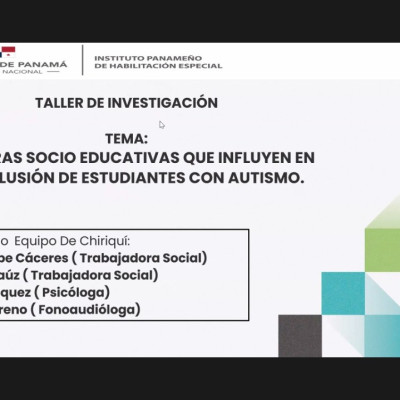 DE PANAMÁ
NACIONAL

INSTITUTO PANAMEÑO
DE HABILITACIÓN ESPECIAL

TALLER DE INVESTIGACIÓN

TEMA:
RAS SOCIO EDUCATIVAS QUE INFLUYEN EN
LUSIÓN DE ESTUDIANTES CON AUTISMO.

o Equipo De Chiriquí:
pe Cáceres ( Trabajadora Social)
aúz ( Trabajadora Social)
quez ( Psicóloga)
reno ( Fonoaudióloga)